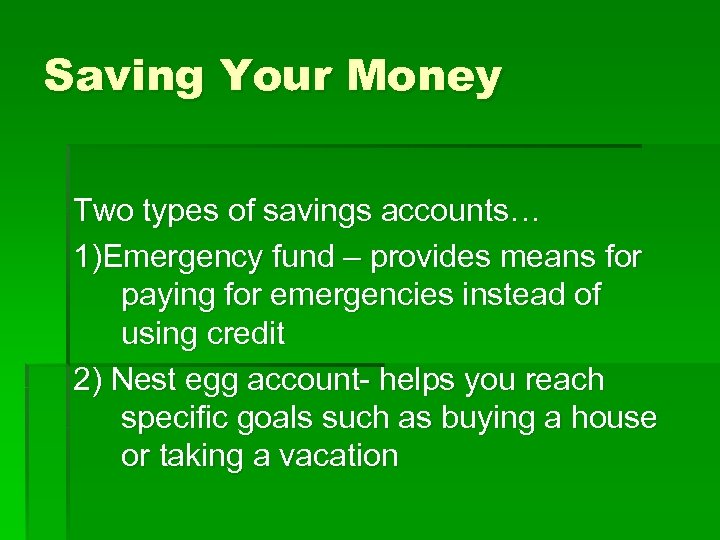 Saving Your Money

Two types of savings accounts…

1)Emergency fund – provides means for paying for emergencies instead of using credit

2) Nest egg account- helps you reach specific goals such as buying a house or taking a vacation